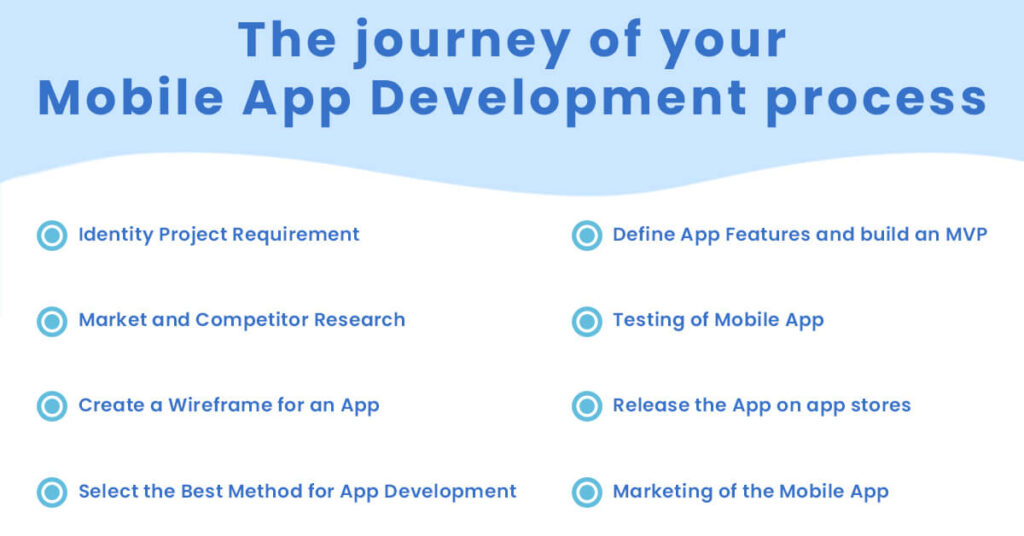 The journey of your Mobile App Development process

Identity Project Requirement

Market and Competitor Research

Create a Wireframe for an App

Select the Best Method for App Development

Define App Features and build an MVP

Testing of Mobile App

Release the App on app stores

Marketing of the Mobile App